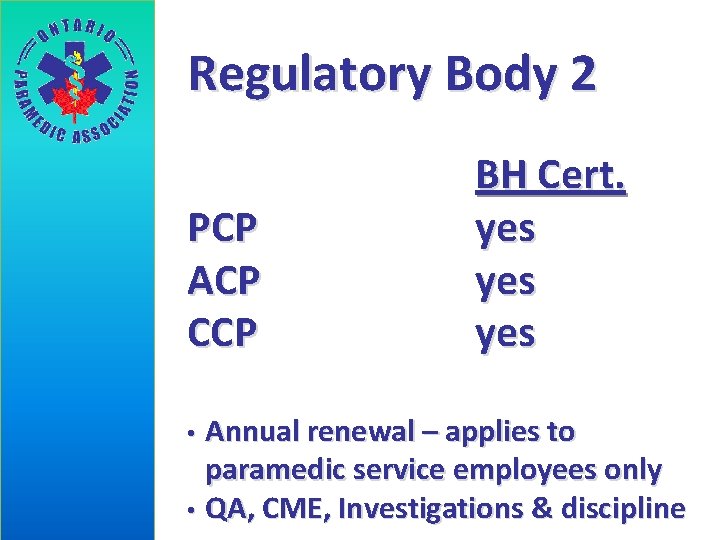 ONTARIO PARAMEDIC ASSOCIATION

Regulatory Body 2

| | BH Cert. |
|---|---|
| PCP | yes |
| ACP | yes |
| CCP | yes |

• Annual renewal – applies to paramedic service employees only
• QA, CME, Investigations & discipline